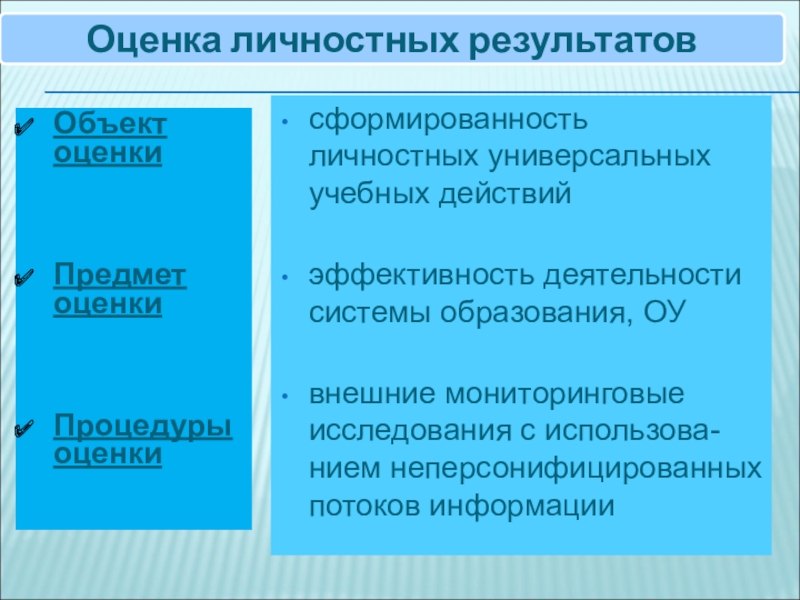 Оценка личностных результатов

Объект оценки

Предмет оценки

Процедуры оценки

• сформированность личностных универсальных учебных действий

• эффективность деятельности системы образования, ОУ

• внешние мониторинговые исследования с использованием неперсонифицированных потоков информации